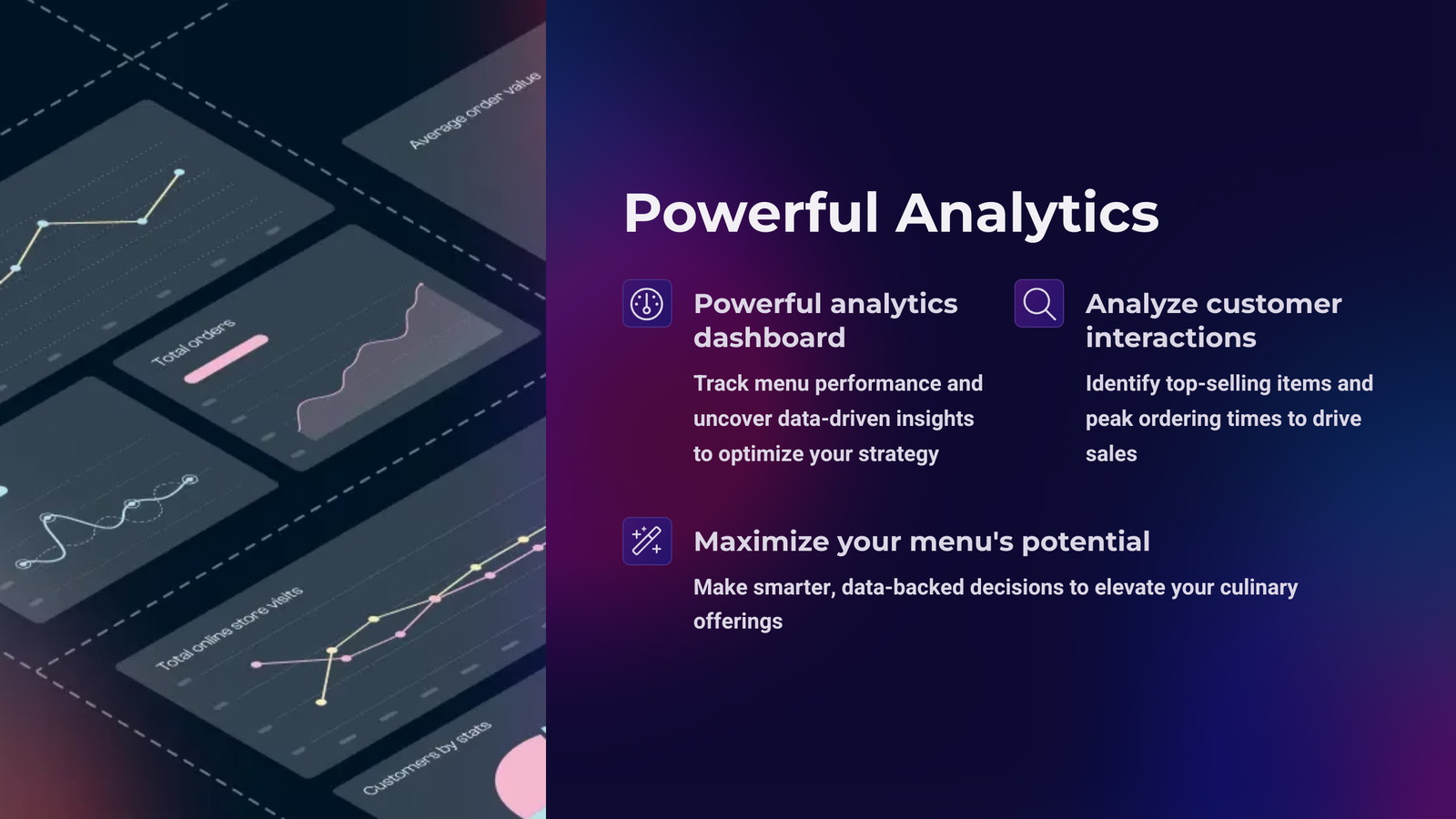 Average order value

Total orders

Total online store visits

Customers by stats

Powerful Analytics

Powerful analytics dashboard

Track menu performance and uncover data-driven insights to optimize your strategy

Analyze customer interactions

Identify top-selling items and peak ordering times to drive sales

Maximize your menu's potential

Make smarter, data-backed decisions to elevate your culinary offerings